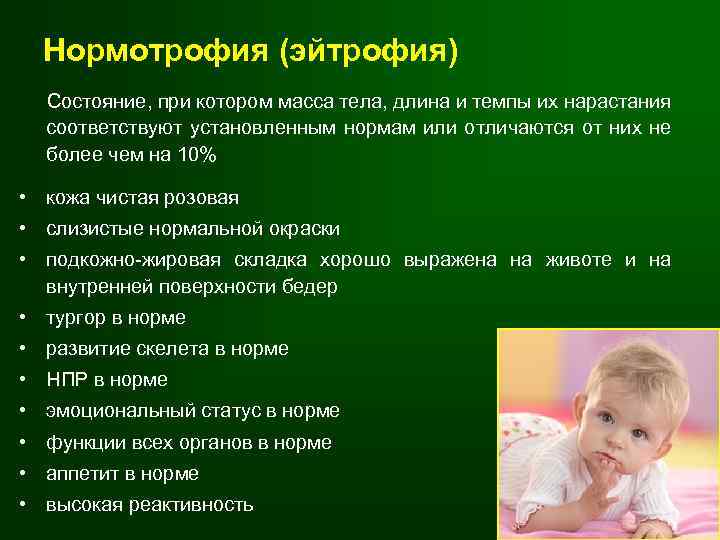 Нормотрофия (эйтрофия)

Состояние, при котором масса тела, длина и темпы их нарастания соответствуют установленным нормам или отличаются от них не более чем на 10%

• кожа чистая розовая
• слизистые нормальной окраски
• подкожно-жировая складка хорошо выражена на животе и на внутренней поверхности бедер
• тургор в норме
• развитие скелета в норме
• НПР в норме
• эмоциональный статус в норме
• функции всех органов в норме
• аппетит в норме
• высокая реактивность